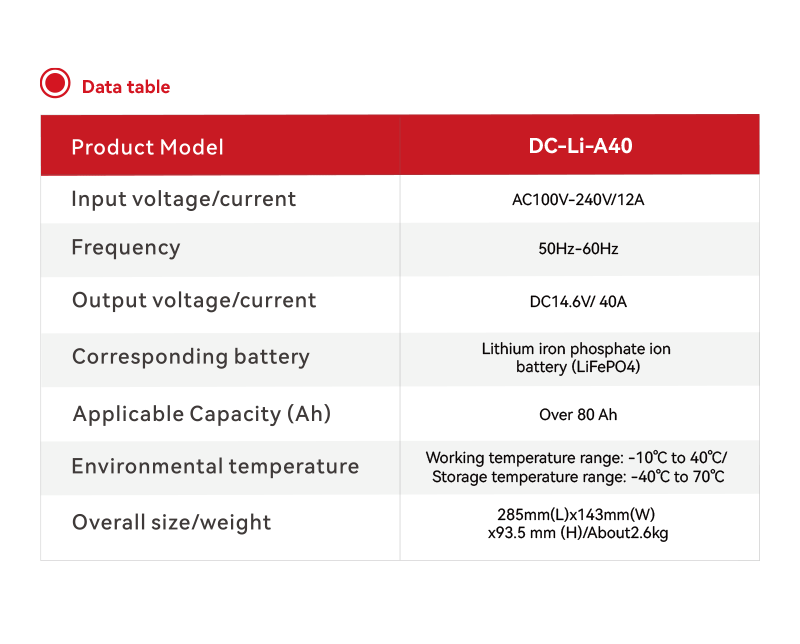 Data table

| Product Model | DC-Li-A40 |
|---|---|
| Input voltage/current | AC100V-240V/12A |
| Frequency | 50Hz-60Hz |
| Output voltage/current | DC14.6V/ 40A |
| Corresponding battery | Lithium iron phosphate ion battery (LiFePO4) |
| Applicable Capacity (Ah) | Over 80 Ah |
| Environmental temperature | Working temperature range: -10℃ to 40℃/ Storage temperature range: -40℃ to 70℃ |
| Overall size/weight | 285mm(L)x143mm(W) x93.5 mm (H)/About2.6kg |